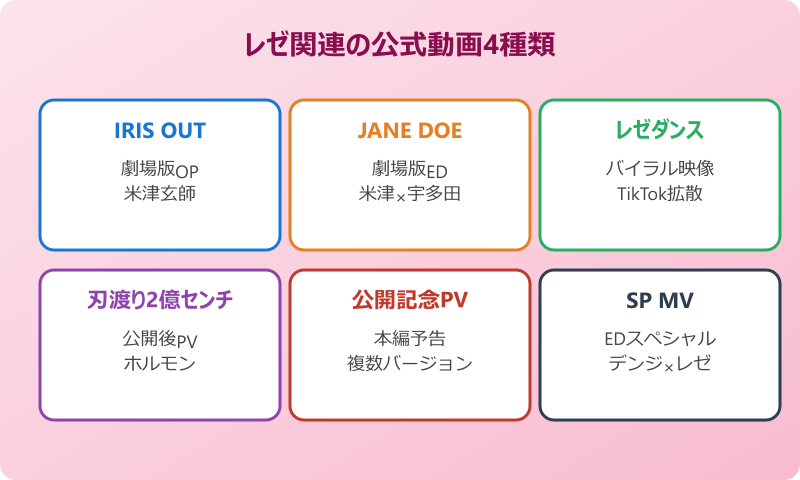 レゼ関連の公式動画4種類

IRIS OUT
劇場版OP
米津玄師

JANE DOE
劇場版ED
米津×宇多田

レゼダンス
バイラル映像
TikTok拡散

刃渡り2億センチ
公開後PV
ホルモン

公開記念PV
本編予告
複数バージョン

SP MV
EDスペシャル
デンジ×レゼ